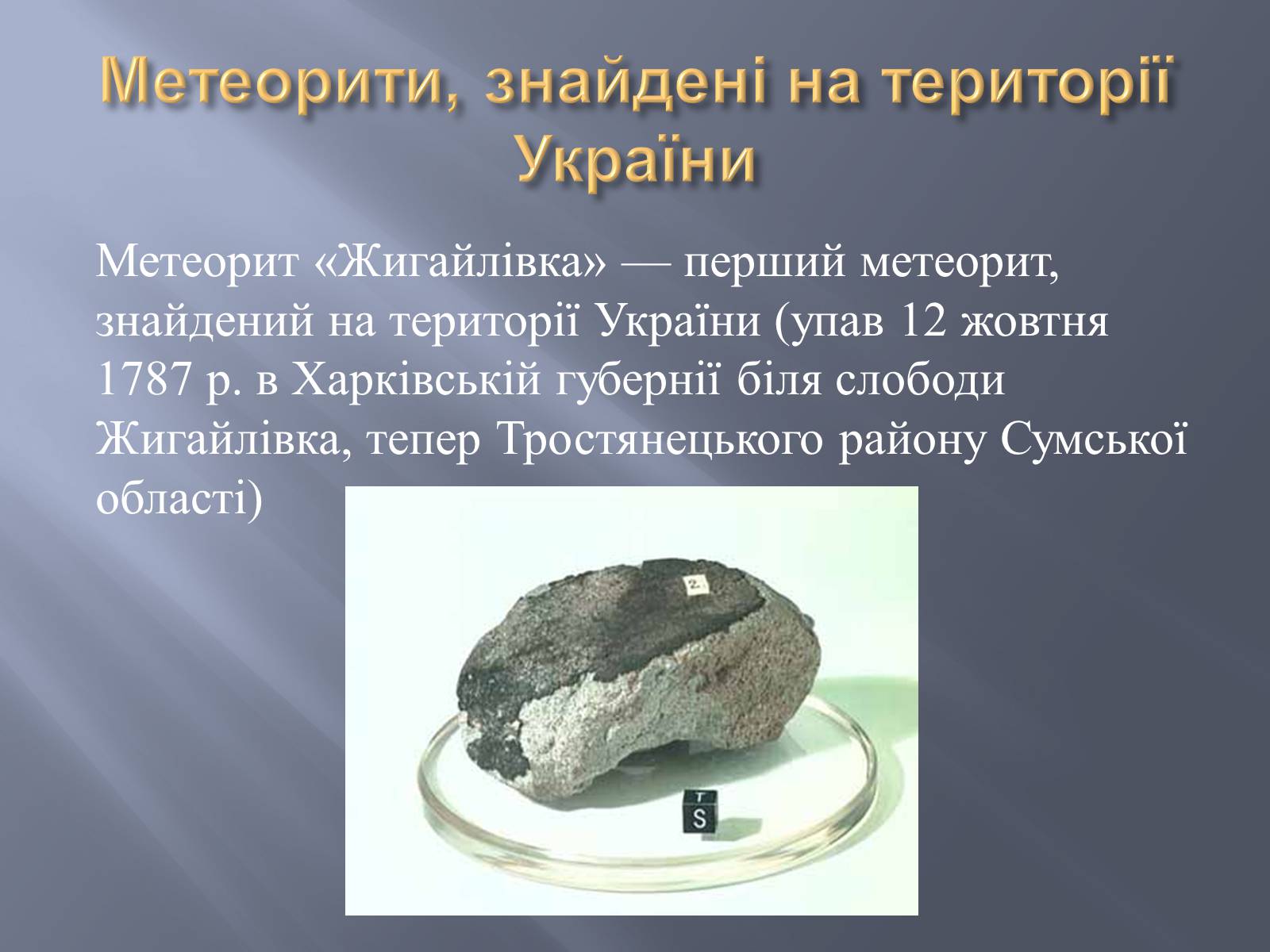 Метеорити, знайдені на території України

Метеорит «Жигайлівка» — перший метеорит, знайдений на території України (упав 12 жовтня 1787 р. в Харківській губернії біля слободи Жигайлівка, тепер Тростянецького району Сумської області)

2.

T
S